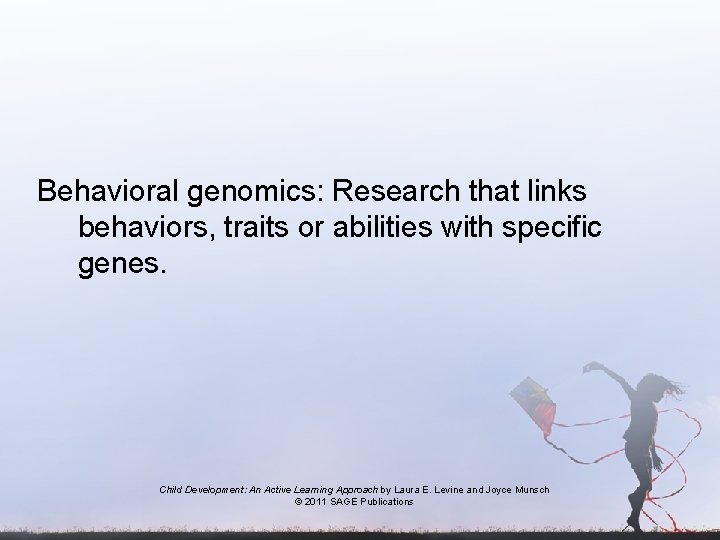 Behavioral genomics: Research that links behaviors, traits or abilities with specific genes.

Child Development: An Active Learning Approach by Laura E. Levine and Joyce Munsch
© 2011 SAGE Publications